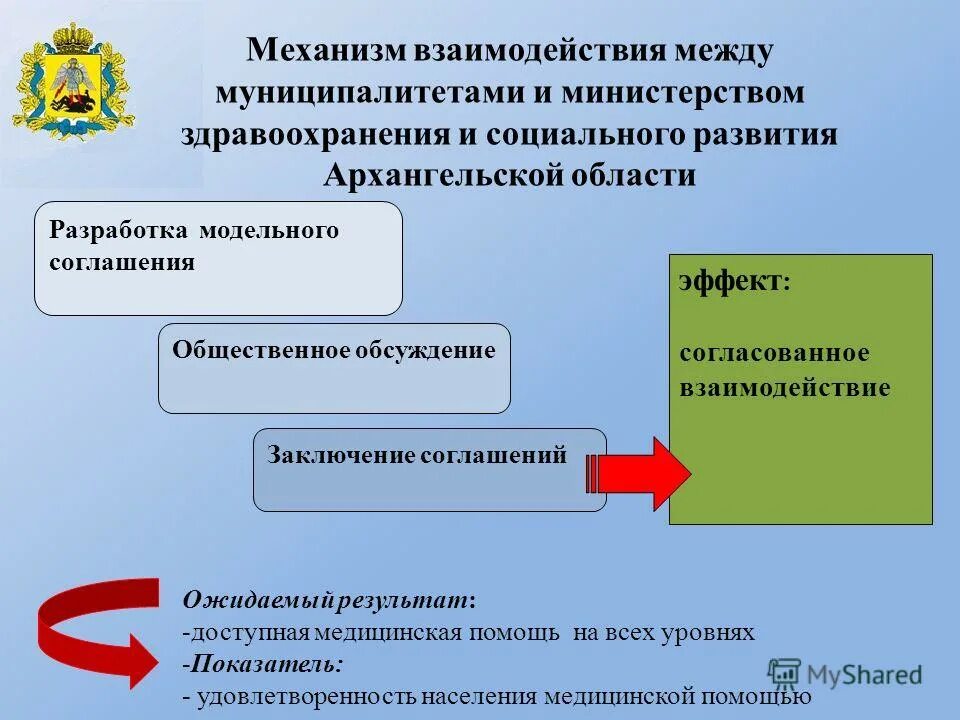 Механизм взаимодействия между муниципалитетами и министерством здравоохранения и социального развития Архангельской области

Разработка модельного соглашения

Общественное обсуждение

Заключение соглашений

эффект:

согласованное взаимодействие

Ожидаемый результат:
-доступная медицинская помощь на всех уровнях
-Показатель:
- удовлетворенность населения медицинской помощью

MyShared